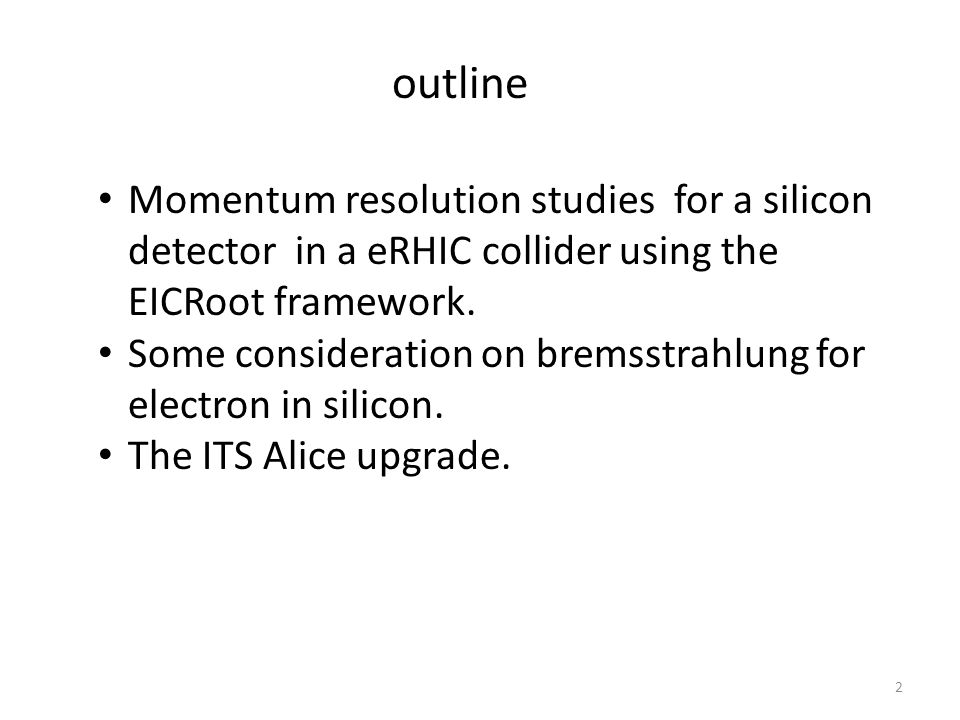 outline

• Momentum resolution studies for a silicon detector in a eRHIC collider using the EICRoot framework.
• Some consideration on bremsstrahlung for electron in silicon.
• The ITS Alice upgrade.

2